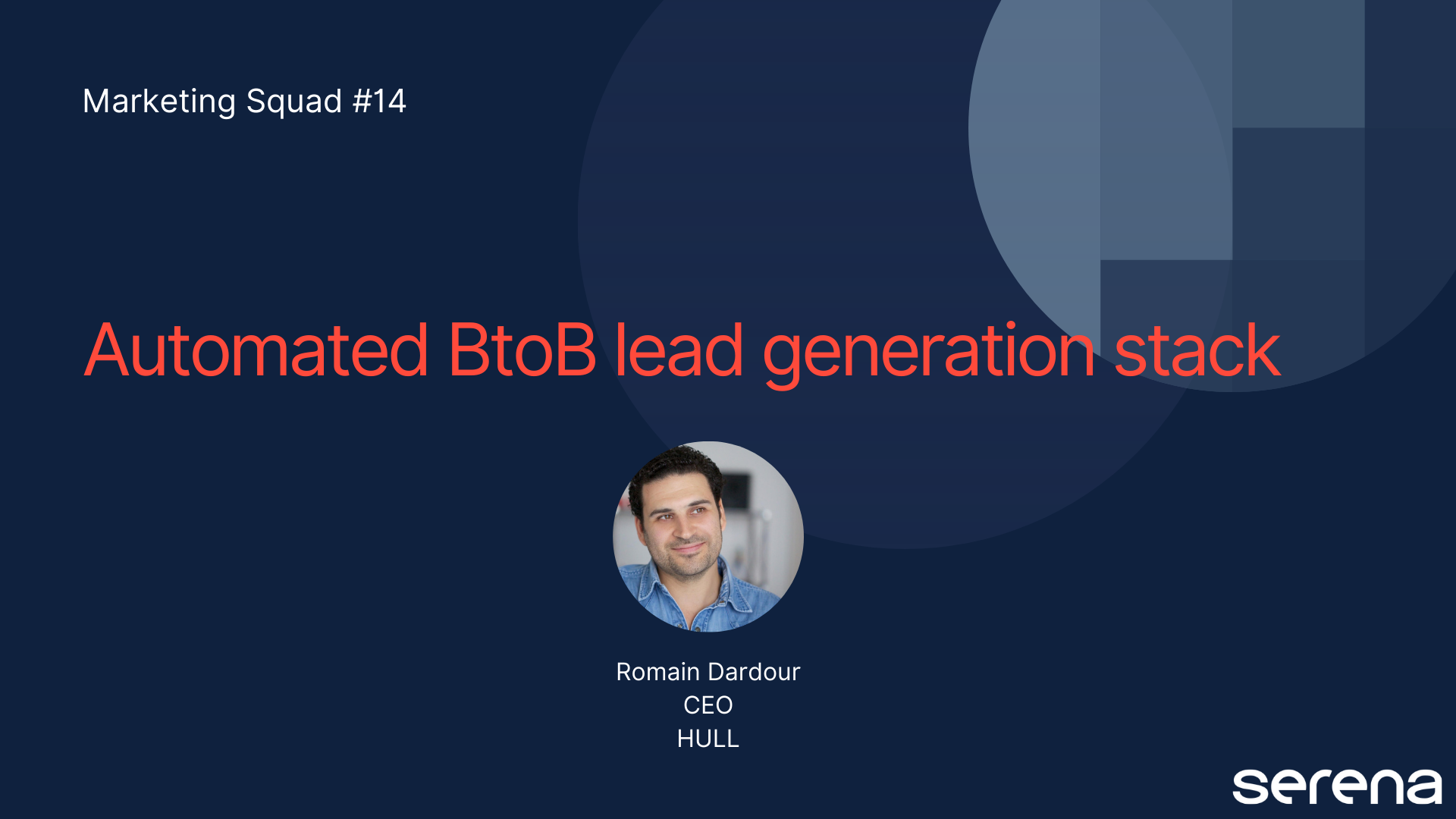 Marketing Squad #14

Automated BtoB lead generation stack

Romain Dardour
CEO
HULL

serena